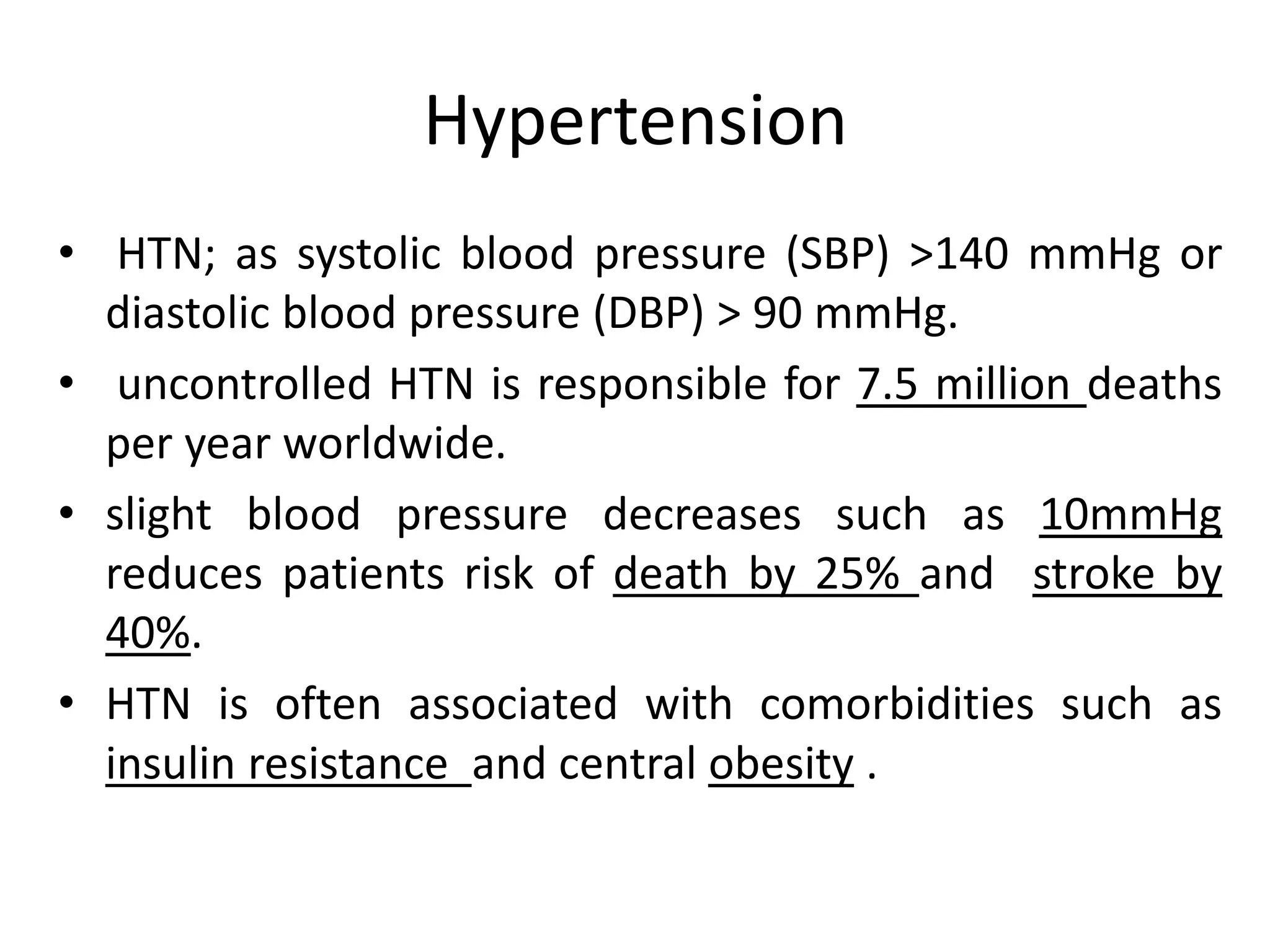 Hypertension

• HTN; as systolic blood pressure (SBP) >140 mmHg or diastolic blood pressure (DBP) > 90 mmHg.

• uncontrolled HTN is responsible for 7.5 million deaths per year worldwide.

• slight blood pressure decreases such as 10mmHg reduces patients risk of death by 25% and stroke by 40%.

• HTN is often associated with comorbidities such as insulin resistance and central obesity .